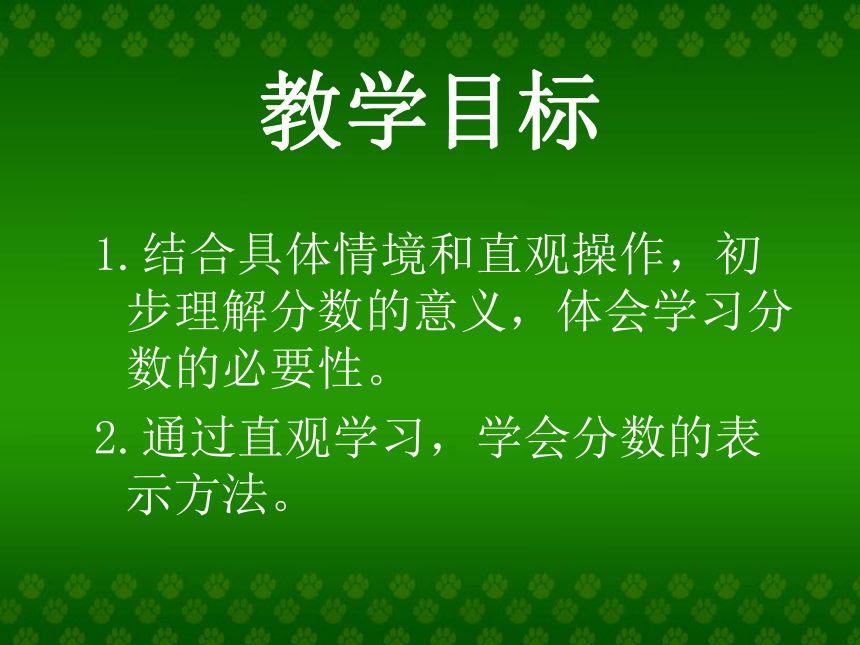 教学目标

1. 结合具体情境和直观操作，初步理解分数的意义，体会学习分数的必要性。

2. 通过直观学习，学会分数的表示方法。